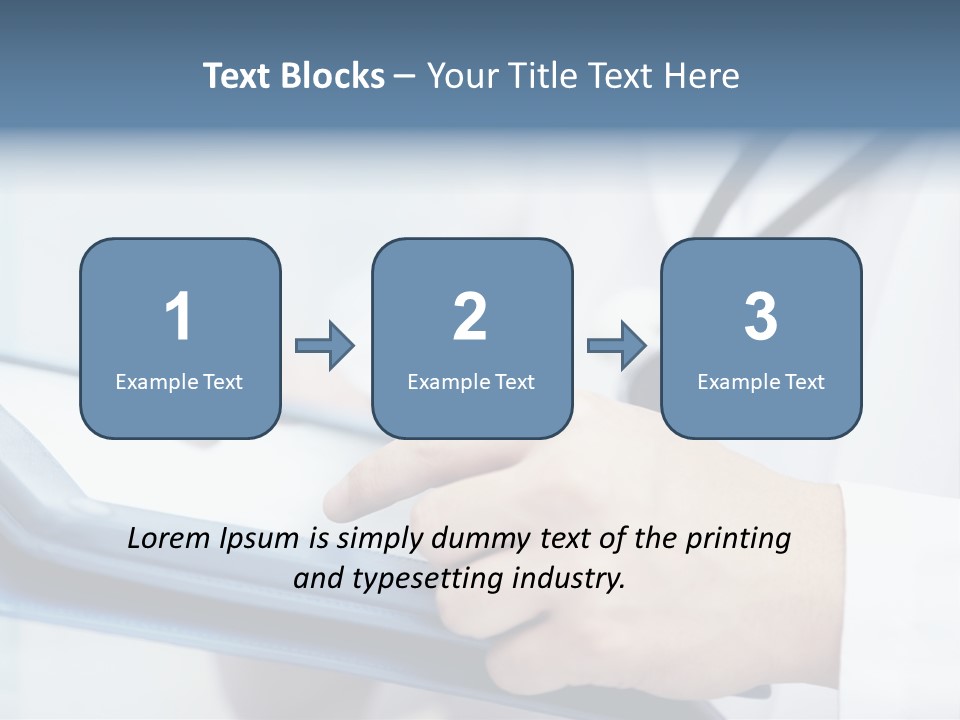 Text Blocks – Your Title Text Here

1
Example Text

2
Example Text

3
Example Text

Lorem Ipsum is simply dummy text of the printing and typesetting industry.